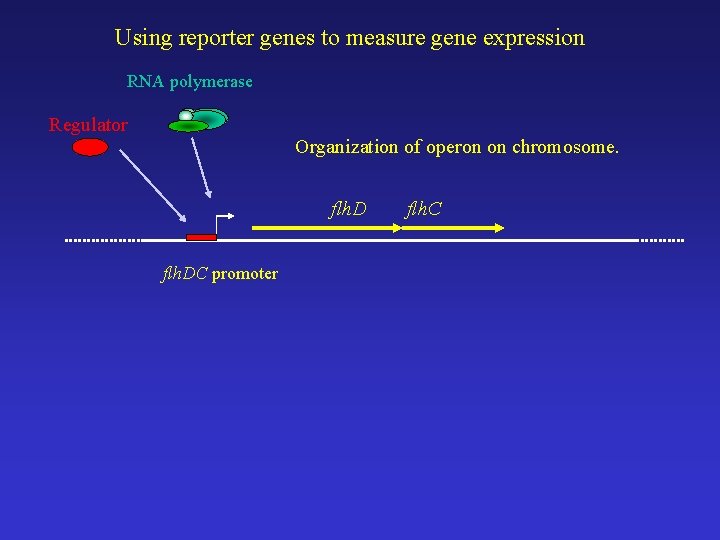 Using reporter genes to measure gene expression

RNA polymerase

Regulator

Organization of operon on chromosome.

flhD

flhC

flhDC promoter